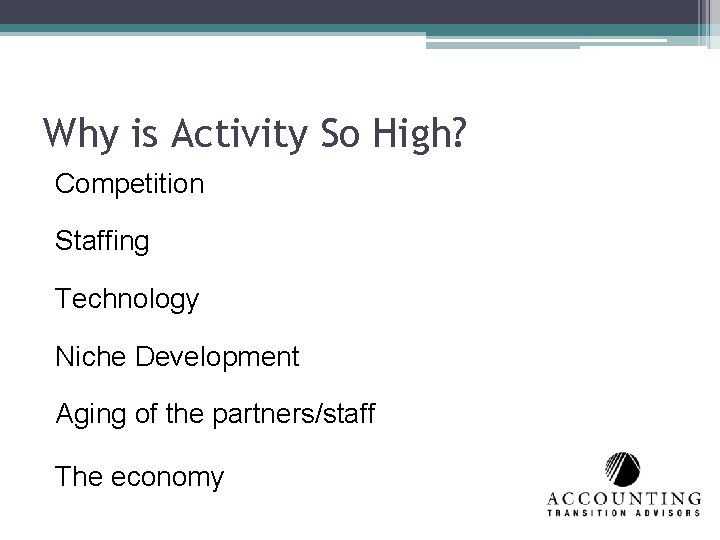 Why is Activity So High?

Competition

Staffing

Technology

Niche Development

Aging of the partners/staff

The economy

ACCOUNTING
TRANSITION ADVISORS